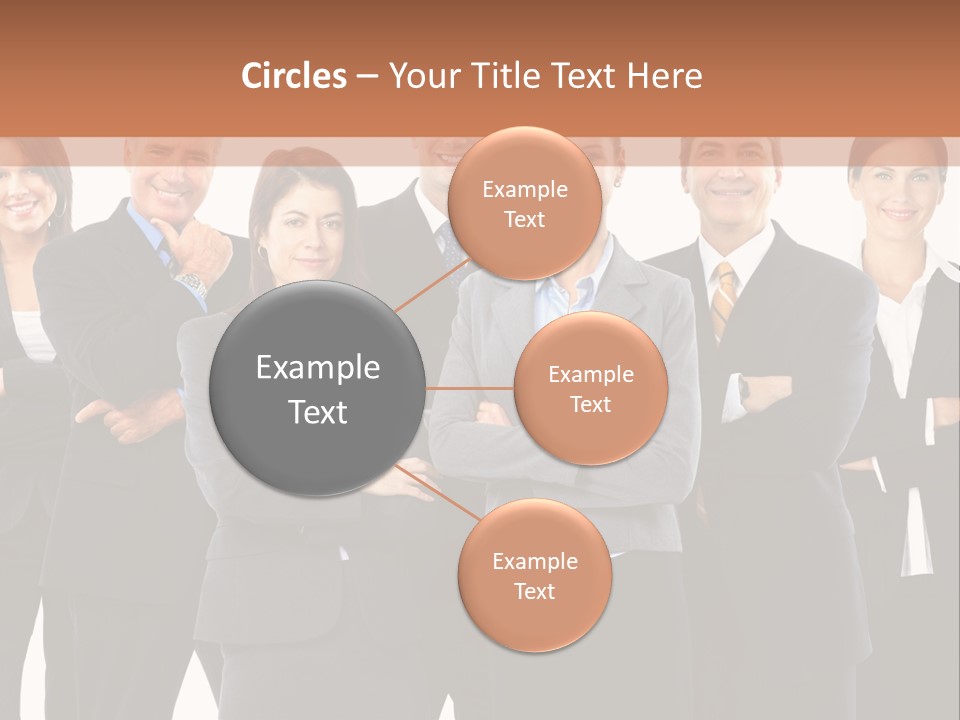 Circles – Your Title Text Here

Example Text

Example Text

Example Text

Example Text